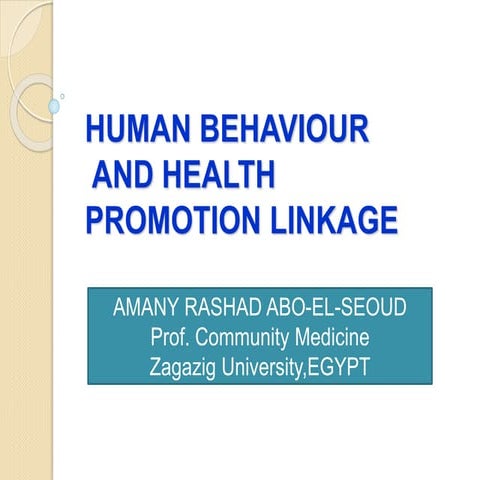 HUMAN BEHAVIOUR AND HEALTH PROMOTION LINKAGE

AMANY RASHAD ABO-EL-SEOUD
Prof. Community Medicine
Zagazig University,EGYPT